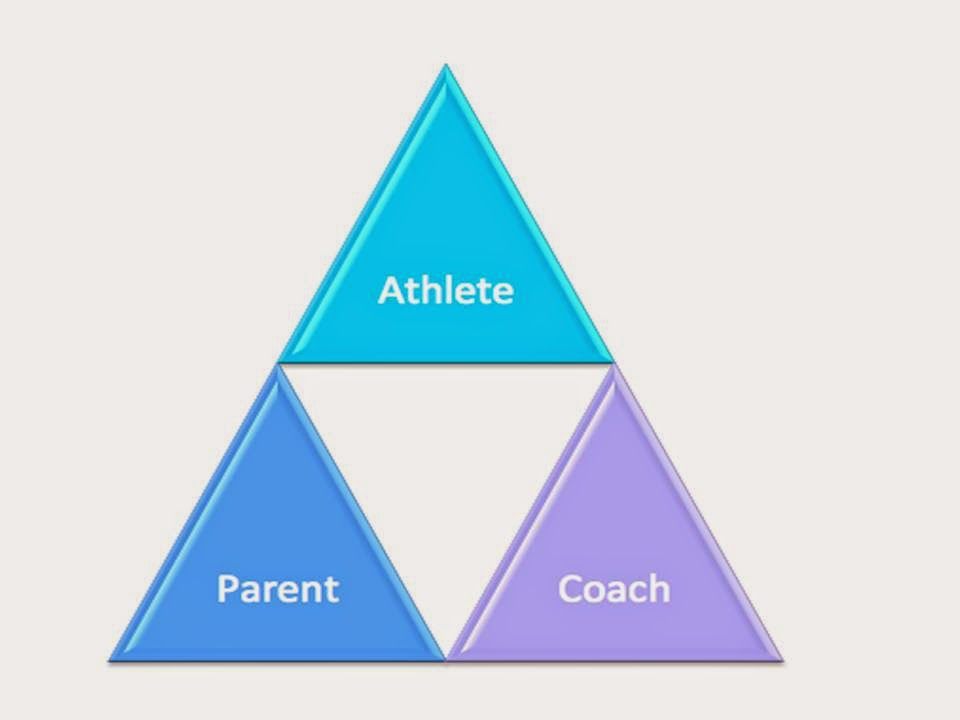 Athlete

Parent

Coach